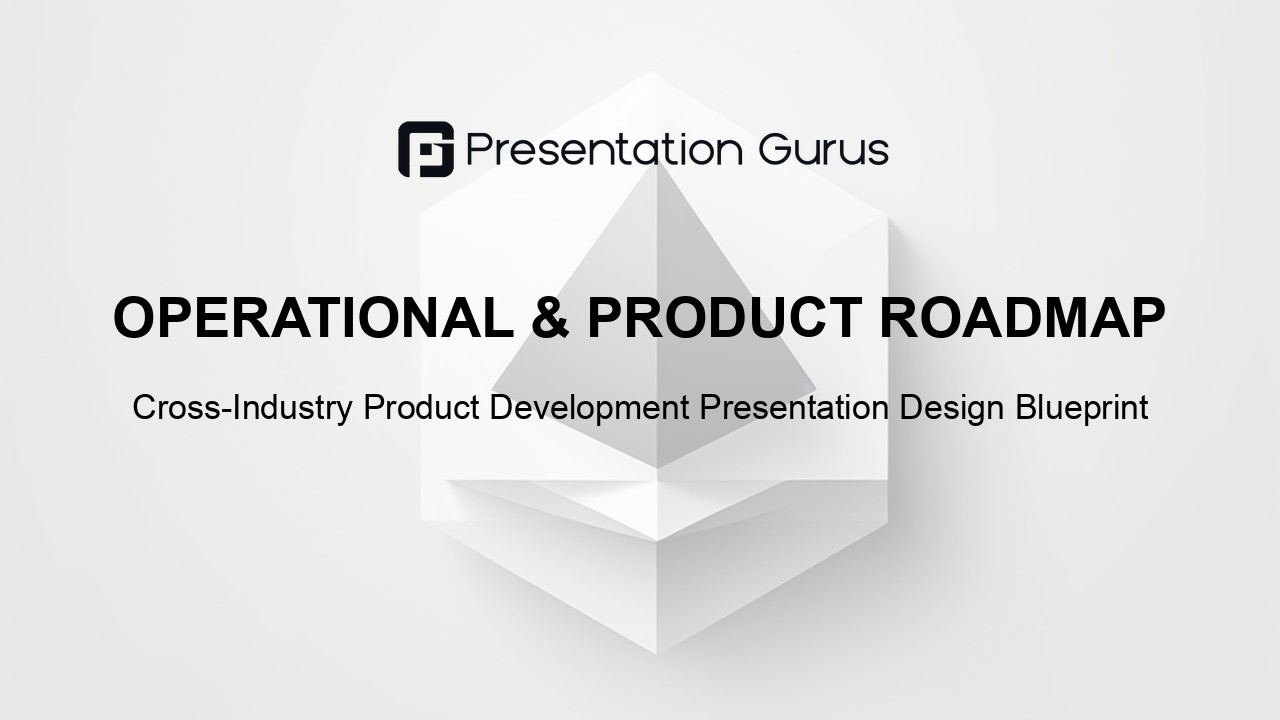 Presentation Gurus

OPERATIONAL & PRODUCT ROADMAP

Cross-Industry Product Development Presentation Design Blueprint